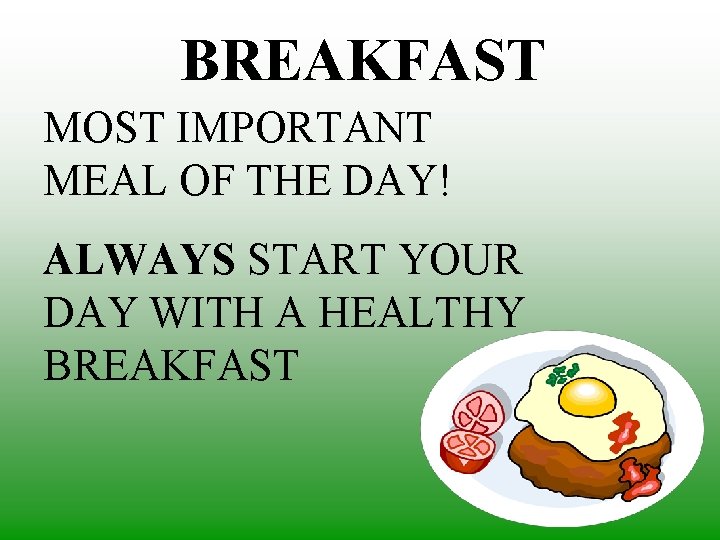 BREAKFAST

MOST IMPORTANT MEAL OF THE DAY!

ALWAYS START YOUR DAY WITH A HEALTHY BREAKFAST